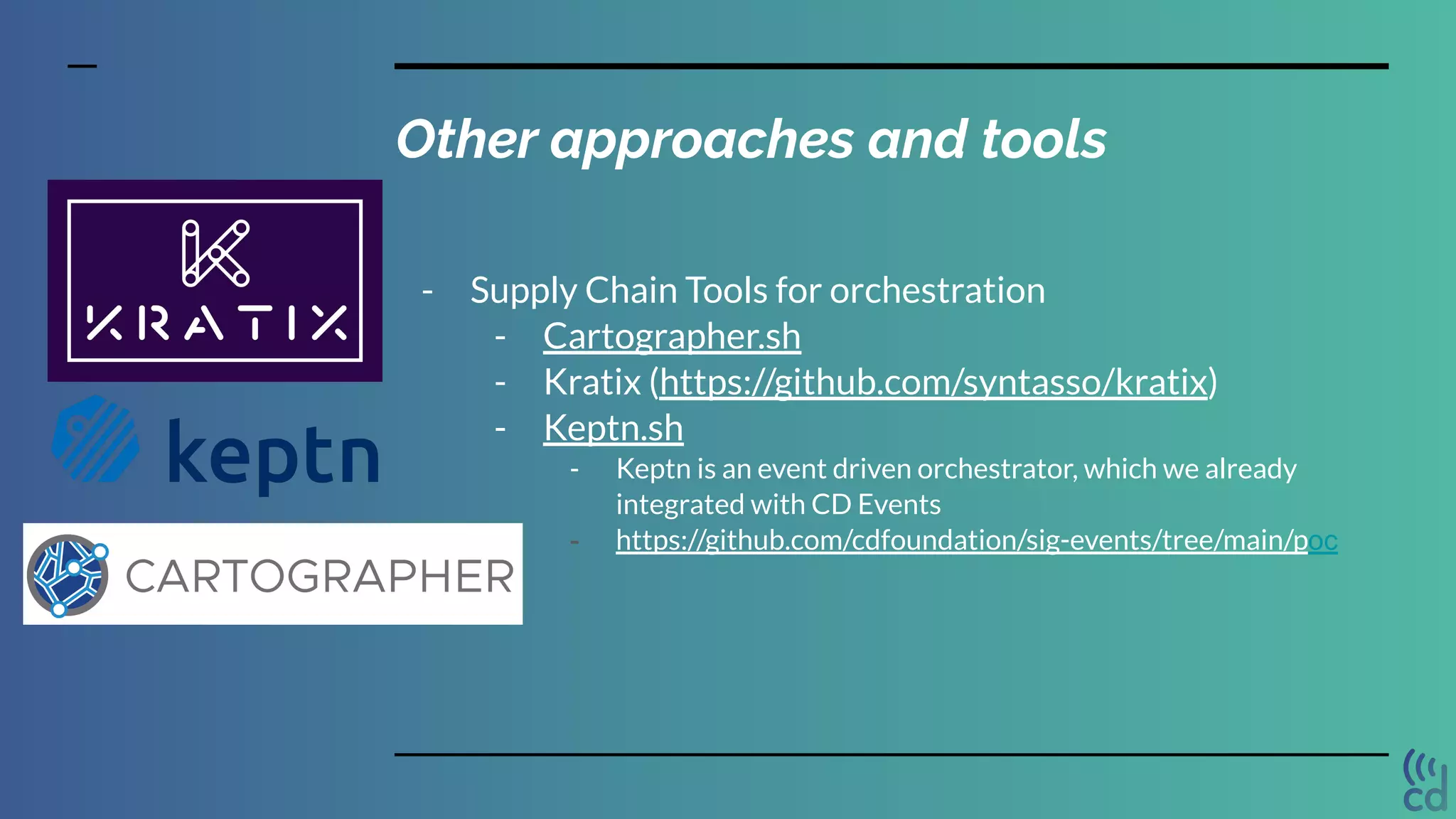 Other approaches and tools

KRATIX

keptn

CARTOGRAPHER

- Supply Chain Tools for orchestration
  - Cartographer.sh
  - Kratix (https://github.com/syntasso/kratix)
  - Keptn.sh
    - Keptn is an event driven orchestrator, which we already integrated with CD Events
    - https://github.com/cdfoundation/sig-events/tree/main/poc

cd